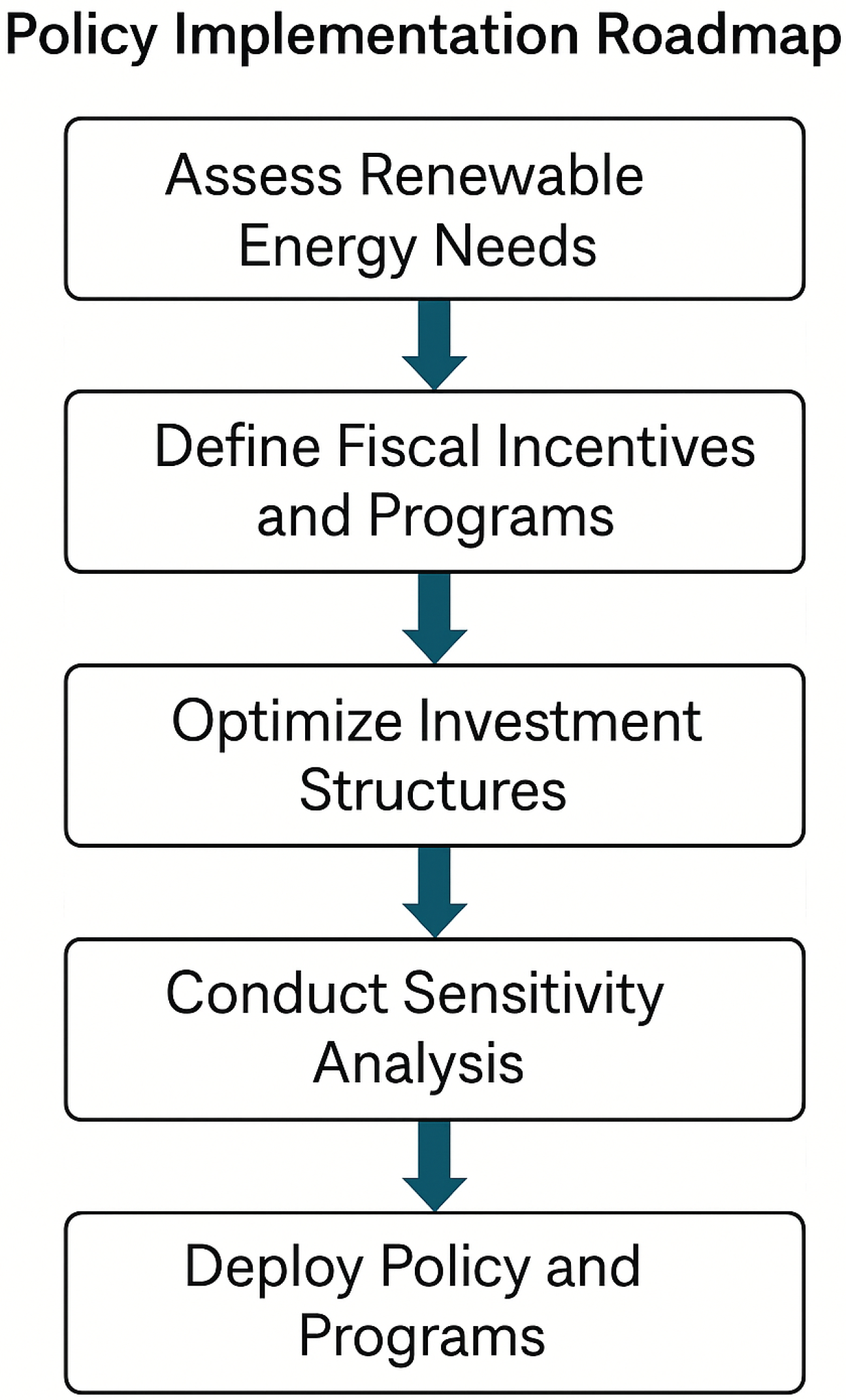 Policy Implementation Roadmap

Assess Renewable Energy Needs

Define Fiscal Incentives and Programs

Optimize Investment Structures

Conduct Sensitivity Analysis

Deploy Policy and Programs